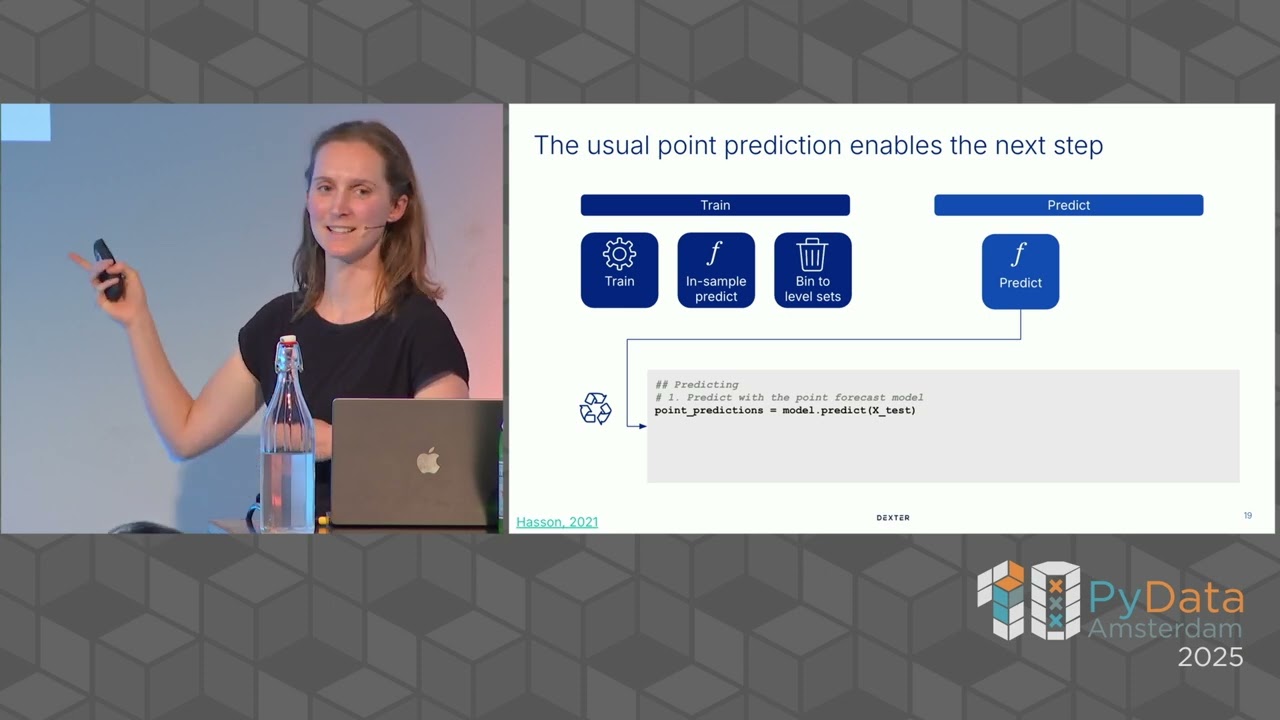 The usual point prediction enables the next step

Train

Predict

Train

$f$
In-sample predict

Bin to level sets

$f$
Predict

## Predicting
# 1. Predict with the point forecast model
point_predictions = model.predict(X_test)

Hasson, 2021

DEXTER

19

PyData Amsterdam 2025